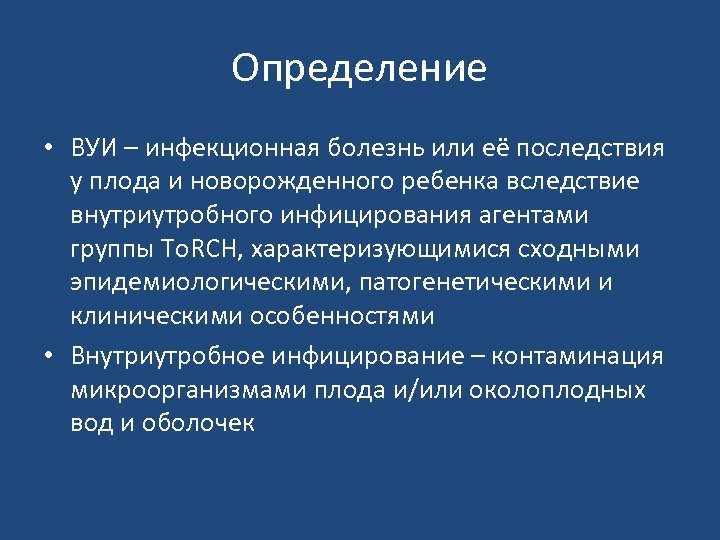 Определение

• ВУИ – инфекционная болезнь или её последствия у плода и новорожденного ребенка вследствие внутриутробного инфицирования агентами группы ToRCH, характеризующимися сходными эпидемиологическими, патогенетическими и клиническими особенностями

• Внутриутробное инфицирование – контаминация микроорганизмами плода и/или околоплодных вод и оболочек